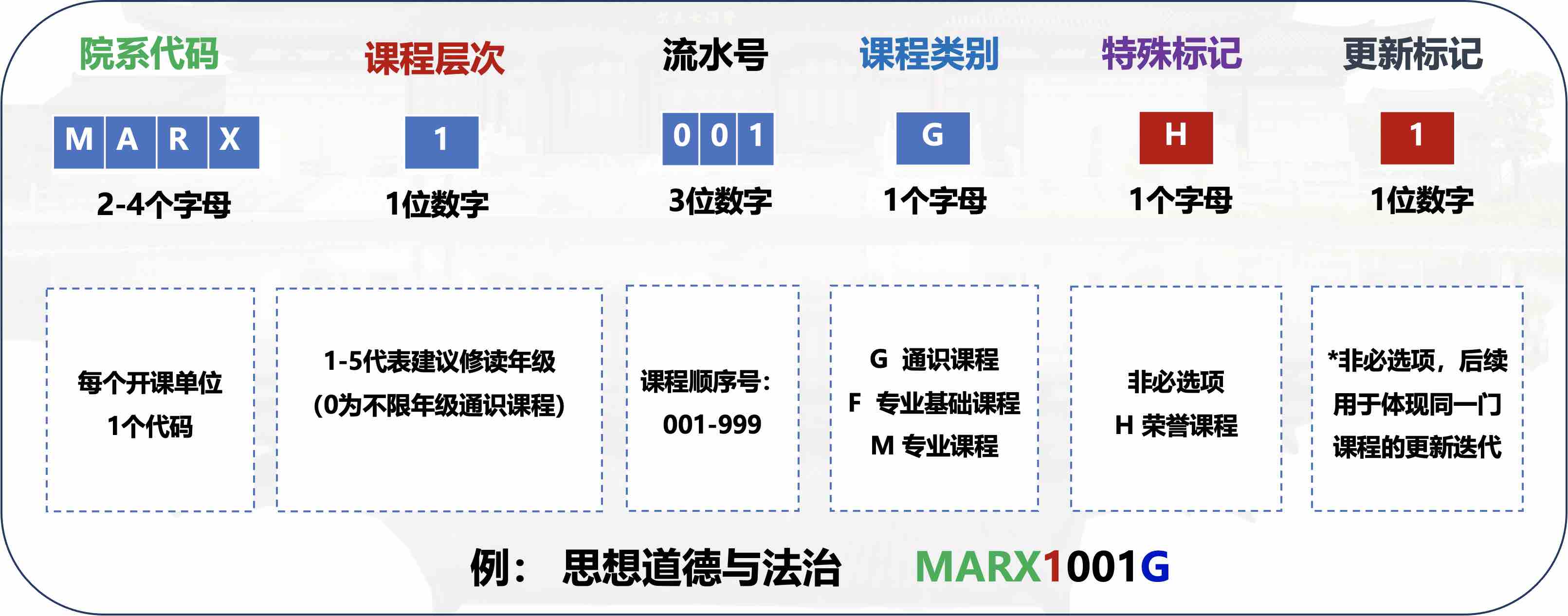 院系代码

M A R X

2-4个字母

每个开课单位
1个代码

课程层次

1

1位数字

1-5代表建议修读年级
(0为不限年级通识课程)

流水号

0 0 1

3位数字

课程顺序号:
001-999

课程类别

G

1个字母

G 通识课程
F 专业基础课程
M 专业课程

特殊标记

H

1个字母

非必选项
H 荣誉课程

更新标记

1

1位数字

*非必选项，后续用于体现同一门课程的更新迭代

例： 思想道德与法治 MARX1001G